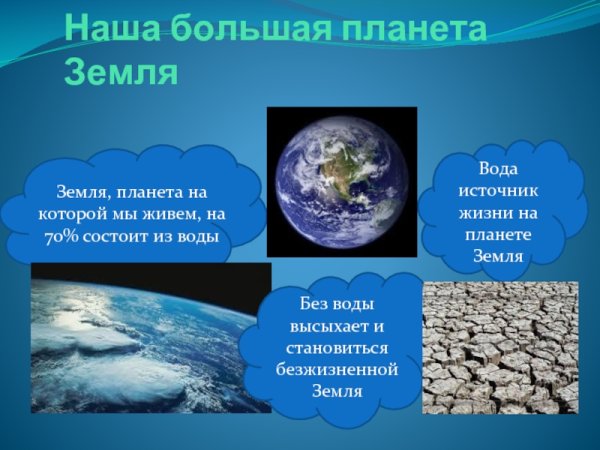 Наша большая планета Земля

Земля, планета на которой мы живем, на 70% состоит из воды

Вода источник жизни на планете Земля

Без воды высыхает и становиться безжизненной Земля